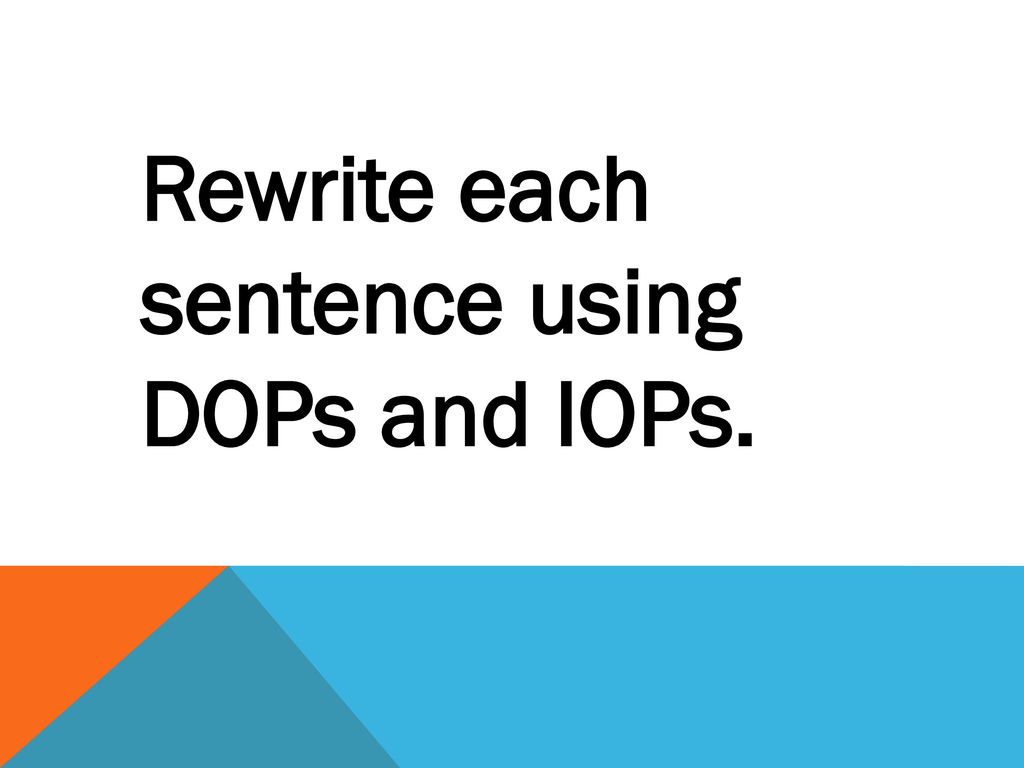 Rewrite each sentence using DOPs and IOPs.